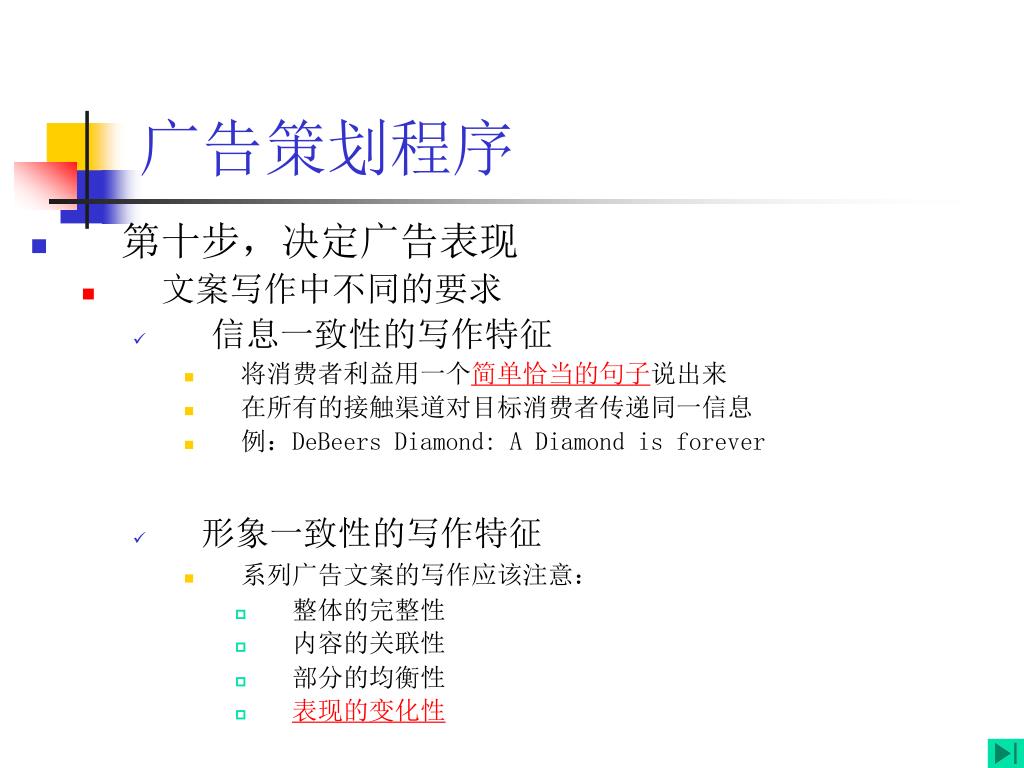 广告策划程序

第十步，决定广告表现

文案写作中不同的要求

信息一致性的写作特征

将消费者利益用一个简单恰当的句子说出来

在所有的接触渠道对目标消费者传递同一信息

例：DeBeers Diamond: A Diamond is forever

形象一致性的写作特征

系列广告文案的写作应该注意：

整体的完整性

内容的关联性

部分的均衡性

表现的变化性